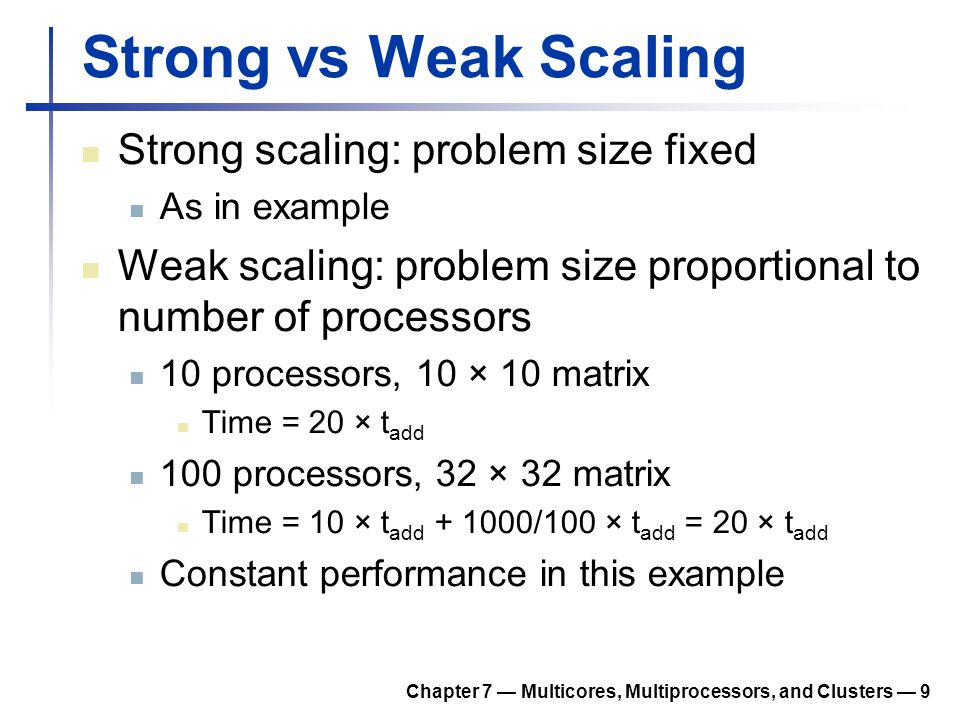 Strong vs Weak Scaling

Strong scaling: problem size fixed

As in example

Weak scaling: problem size proportional to number of processors

10 processors, 10 × 10 matrix

Time = 20 × $t_{add}$

100 processors, 32 × 32 matrix

Time = 10 × $t_{add}$ + 1000/100 × $t_{add}$ = 20 × $t_{add}$

Constant performance in this example

Chapter 7 — Multicores, Multiprocessors, and Clusters — 9